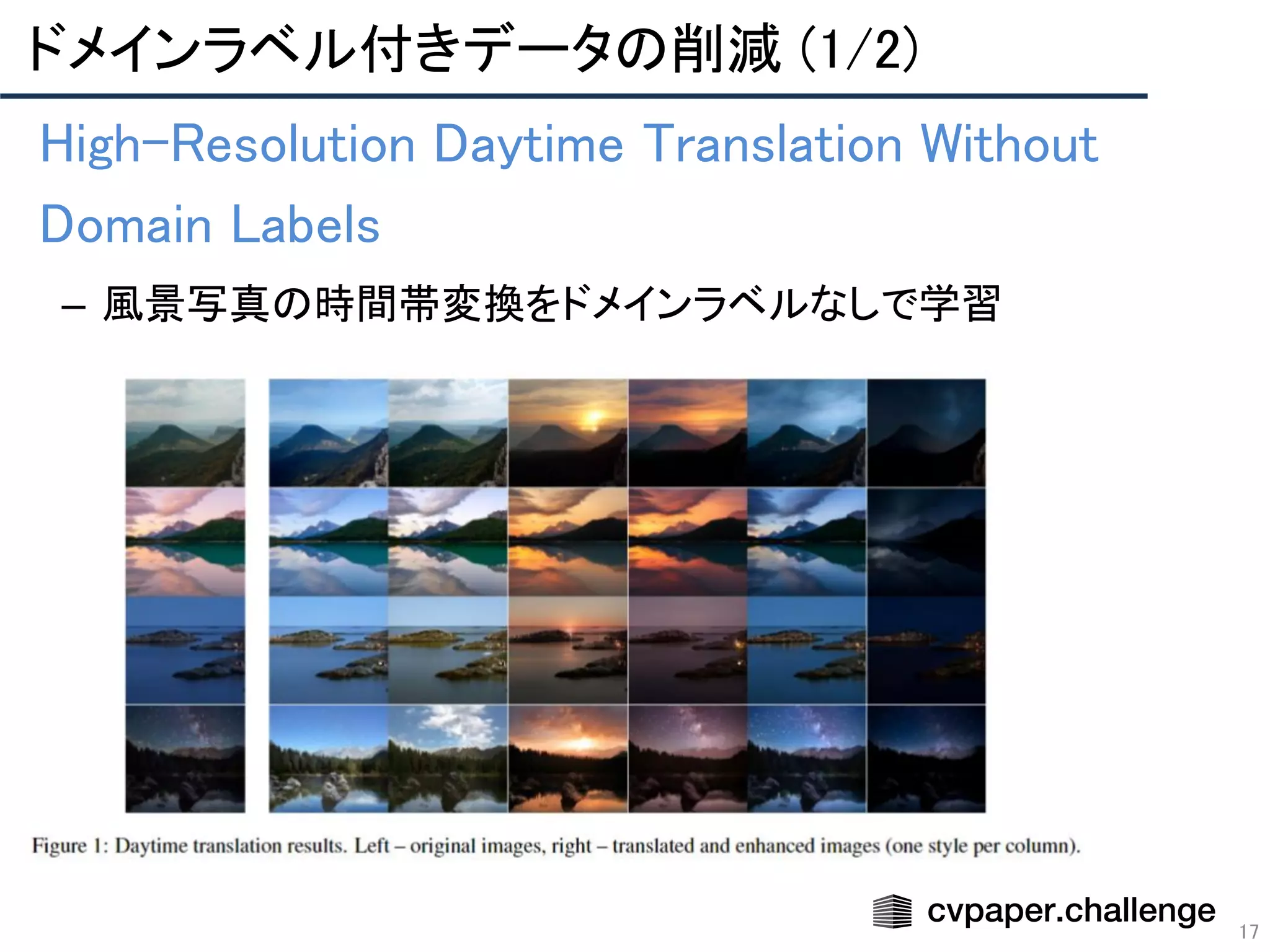 ドメインラベル付きデータの削減 (1/2)

High-Resolution Daytime Translation Without Domain Labels

– 風景写真の時間帯変換をドメインラベルなしで学習

Figure 1: Daytime translation results. Left – original images, right – translated and enhanced images (one style per column).

cvpaper.challenge

17